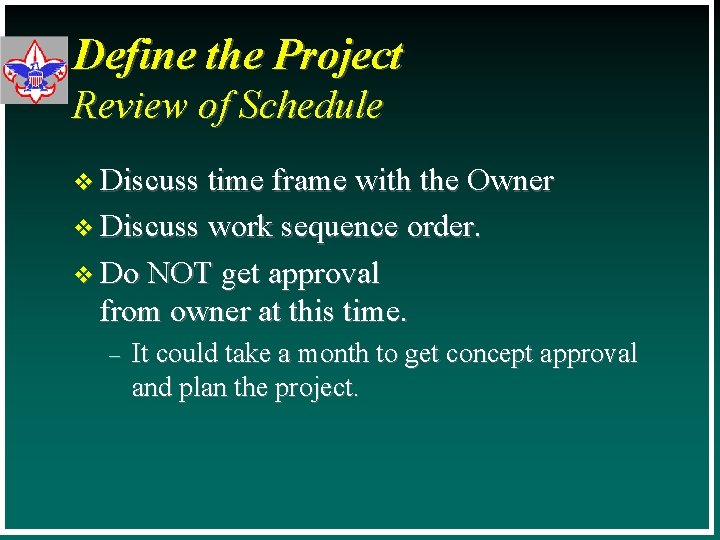 Define the Project
Review of Schedule

❖ Discuss time frame with the Owner
❖ Discuss work sequence order.
❖ Do NOT get approval from owner at this time.
– It could take a month to get concept approval and plan the project.